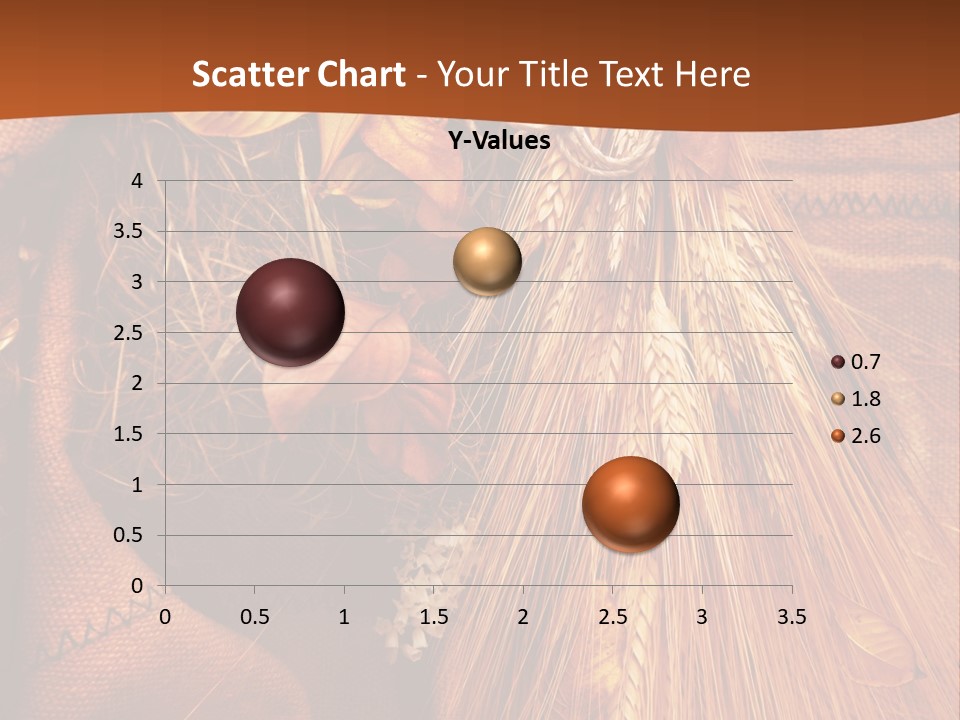 Scatter Chart - Your Title Text Here

Y-Values

4
3.5
3
2.5
2
1.5
1
0.5
0

0 0.5 1 1.5 2 2.5 3 3.5

0.7
1.8
2.6